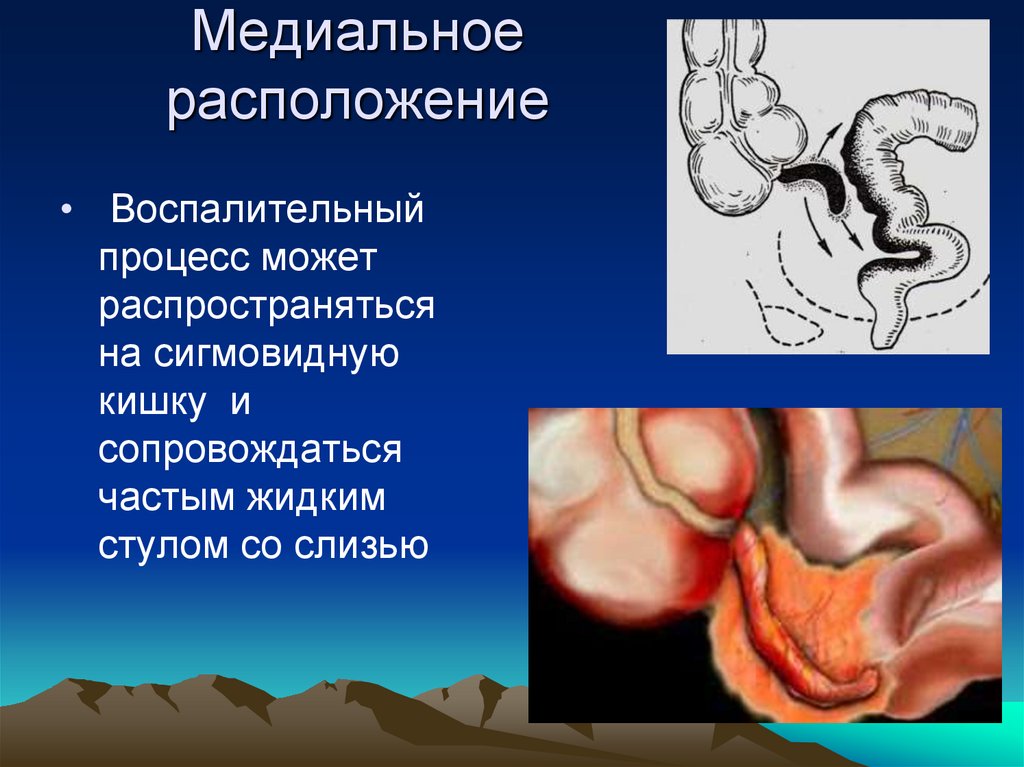 Медиальное расположение

• Воспалительный процесс может распространяться на сигмовидную кишку и сопровождаться частым жидким стулом со слизью